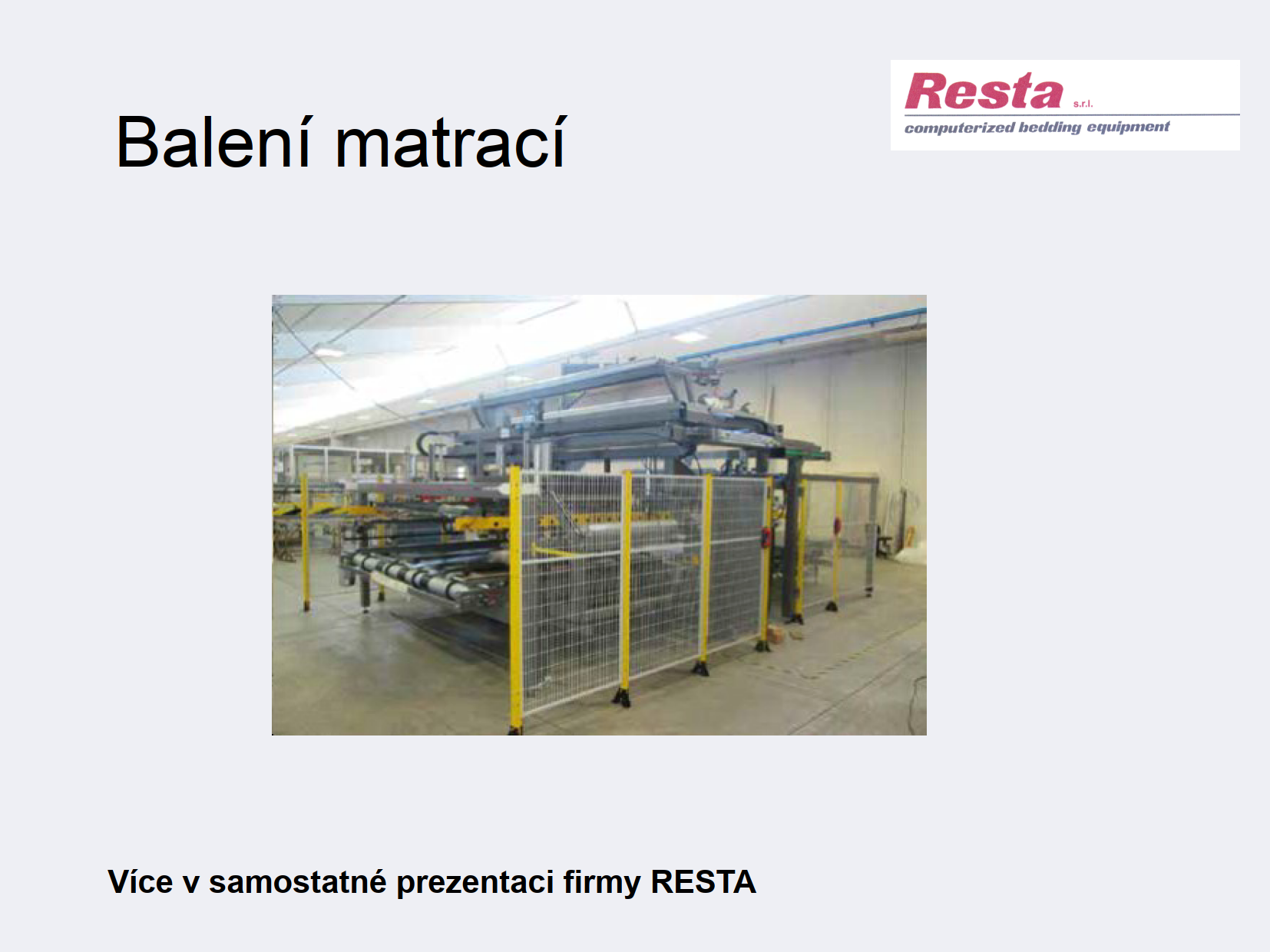 Balení matrací

Resta s.r.l.
computerized bedding equipment

Více v samostatné prezentaci firmy RESTA